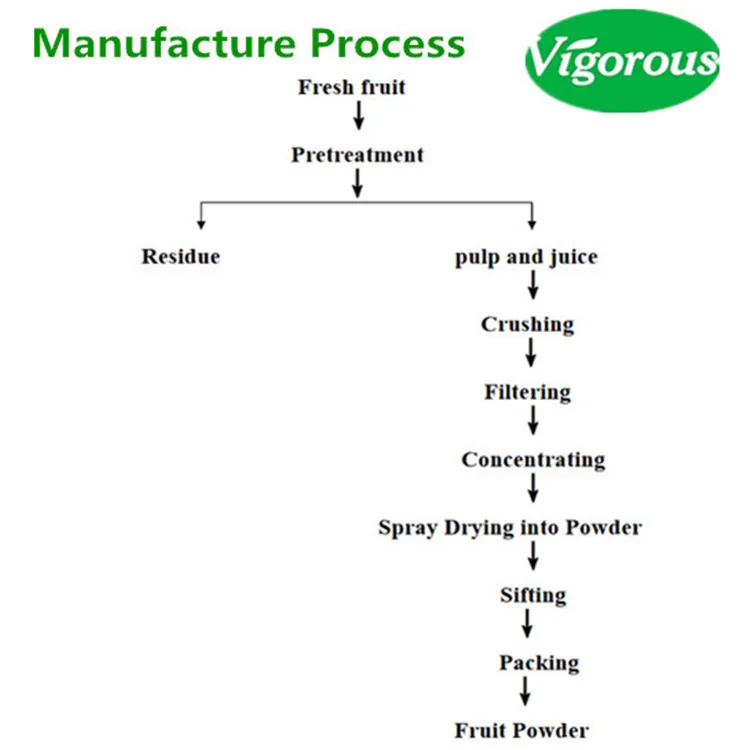 Manufacture Process

Vigorous

Fresh fruit

Pretreatment

Residue

pulp and juice

Crushing

Filtering

Concentrating

Spray Drying into Powder

Sifting

Packing

Fruit Powder